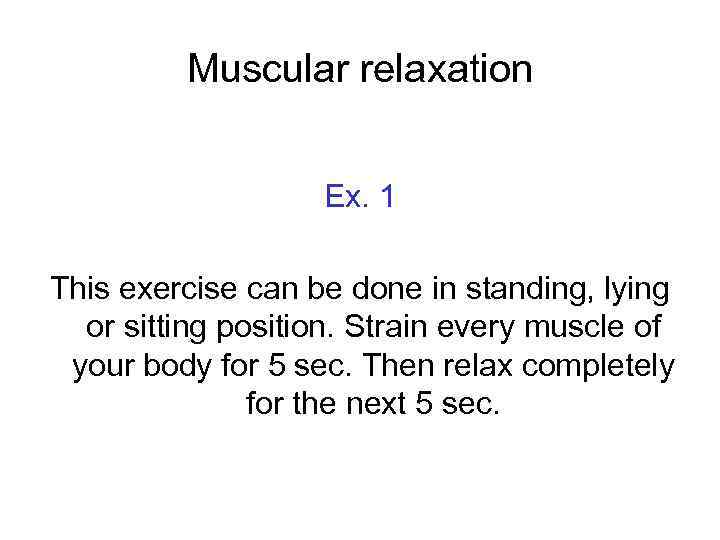 Muscular relaxation

Ex. 1

This exercise can be done in standing, lying or sitting position. Strain every muscle of your body for 5 sec. Then relax completely for the next 5 sec.